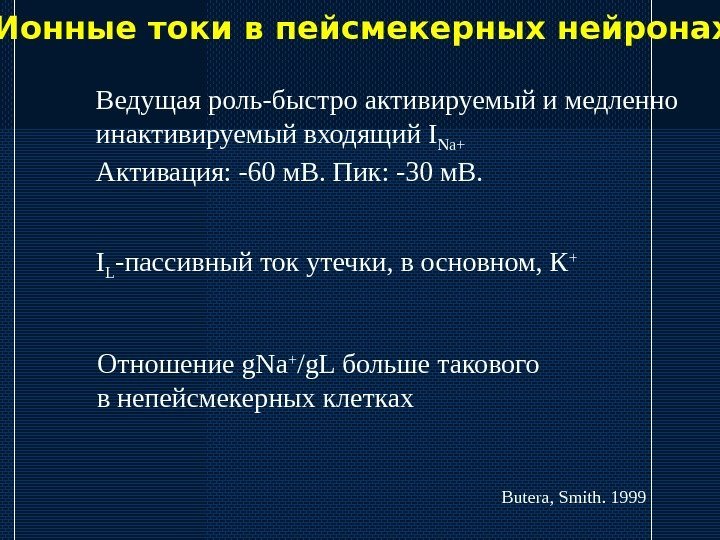 Ионные токи в пейсмекерных нейронах

Ведущая роль-быстро активируемый и медленно инактивируемый входящий $I_{Na+}$
Активация: -60 мВ. Пик: -30 мВ.

$I_L$-пассивный ток утечки, в основном, $K^+$

Отношение $gNa^+/gL$ больше такового в непейсмекерных клетках

Butera, Smith. 1999